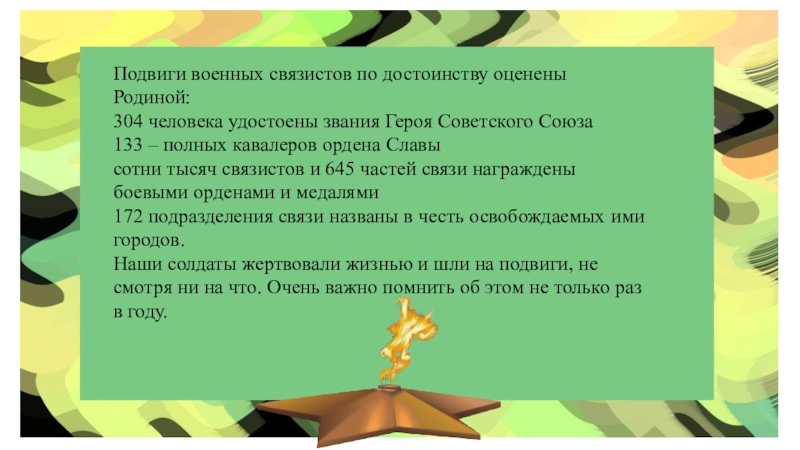 Подвиги военных связистов по достоинству оценены Родиной:
304 человека удостоены звания Героя Советского Союза
133 – полных кавалеров ордена Славы
сотни тысяч связистов и 645 частей связи награждены боевыми орденами и медалями
172 подразделения связи названы в честь освобождаемых ими городов.
Наши солдаты жертвовали жизнью и шли на подвиги, не смотря ни на что. Очень важно помнить об этом не только раз в году.